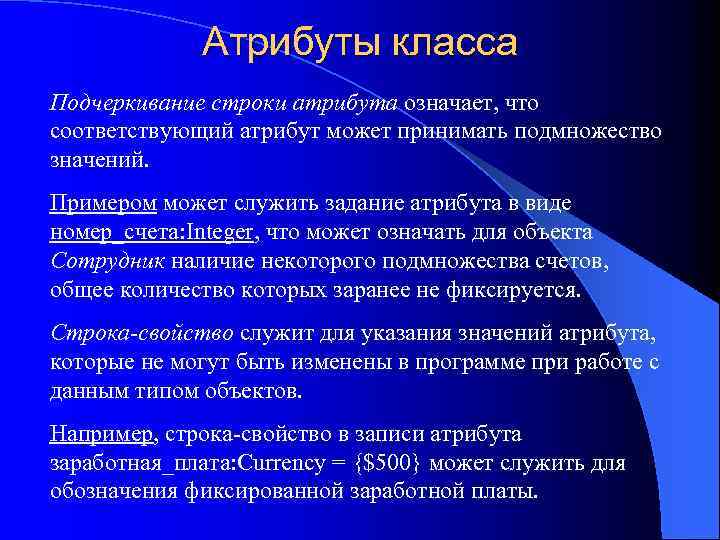 Атрибуты класса

Подчеркивание строки атрибута означает, что соответствующий атрибут может принимать подмножество значений.

Примером может служить задание атрибута в виде номер_счета:Integer, что может означать для объекта Сотрудник наличие некоторого подмножества счетов, общее количество которых заранее не фиксируется.

Строка-свойство служит для указания значений атрибута, которые не могут быть изменены в программе при работе с данным типом объектов.

Например, строка-свойство в записи атрибута заработная_плата:Currency = {$500} может служить для обозначения фиксированной заработной платы.